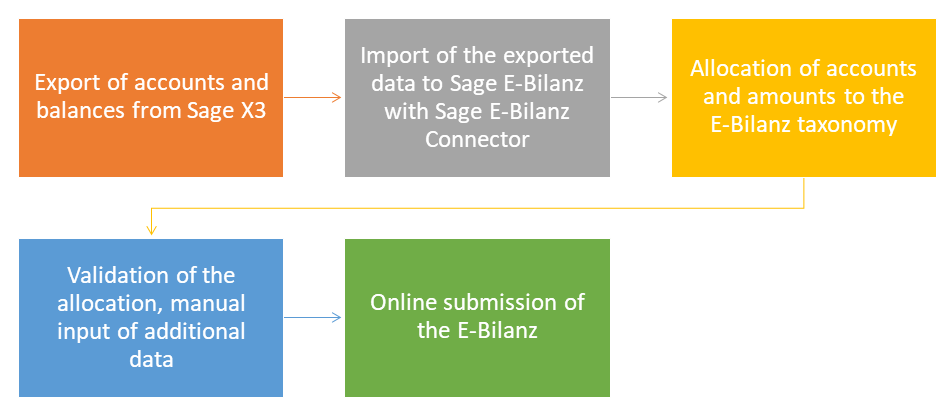 Export of accounts and balances from Sage X3

Import of the exported data to Sage E-Bilanz with Sage E-Bilanz Connector

Allocation of accounts and amounts to the E-Bilanz taxonomy

Validation of the allocation, manual input of additional data

Online submission of the E-Bilanz